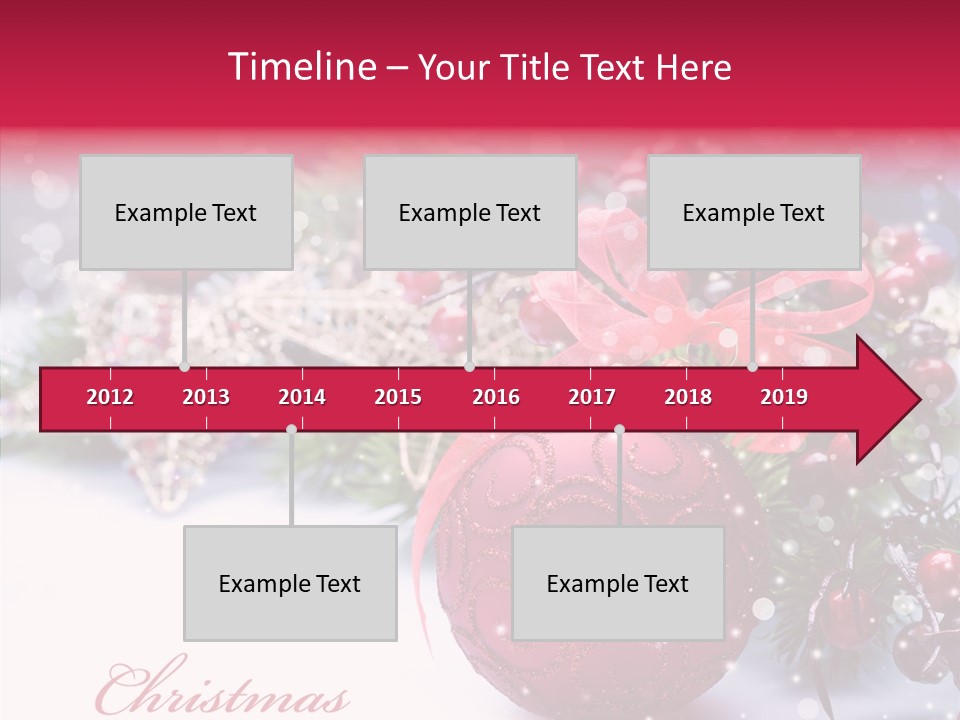 Timeline – Your Title Text Here

Example Text

Example Text

Example Text

2012 2013 2014 2015 2016 2017 2018 2019

Example Text

Example Text

Christmas